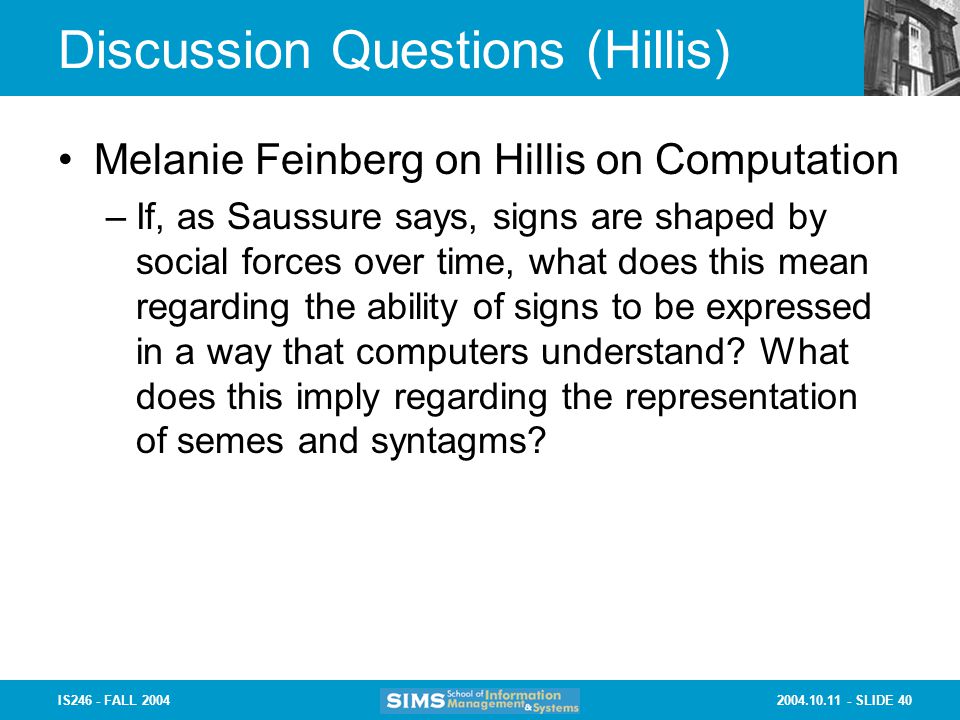 Discussion Questions (Hillis)

• Melanie Feinberg on Hillis on Computation

– If, as Saussure says, signs are shaped by social forces over time, what does this mean regarding the ability of signs to be expressed in a way that computers understand? What does this imply regarding the representation of semes and syntagms?

IS246 - FALL 2004

SIMS School of Information Management & Systems

2004.10.11 - SLIDE 40